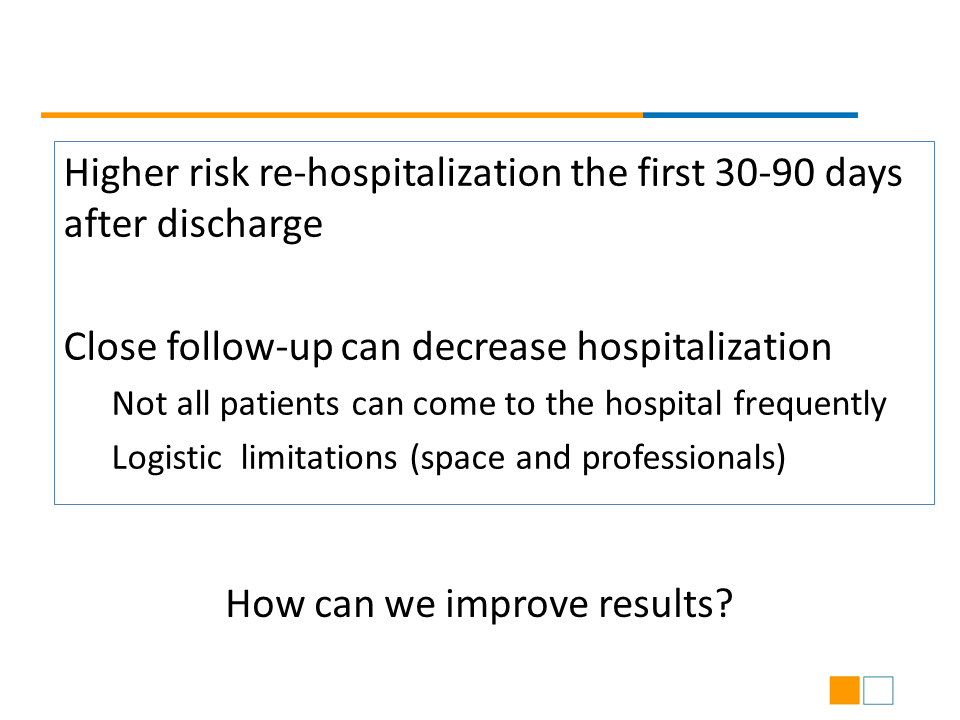 Higher risk re-hospitalization the first 30-90 days after discharge

Close follow-up can decrease hospitalization

Not all patients can come to the hospital frequently

Logistic limitations (space and professionals)

How can we improve results?